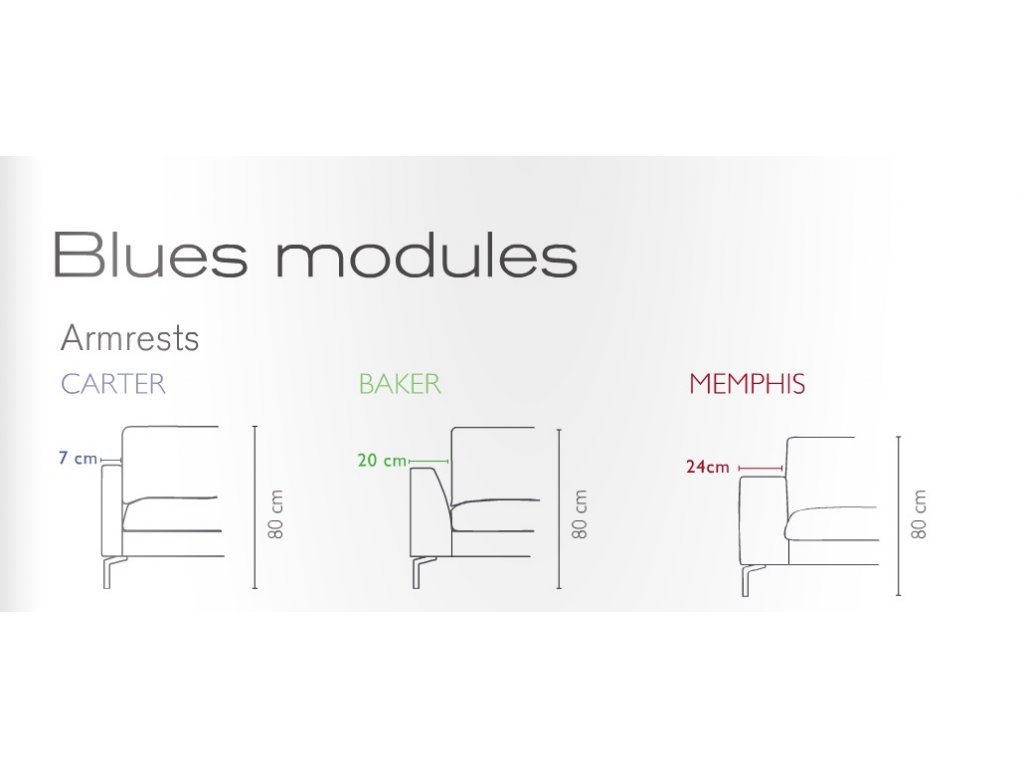 Blues modules

Armrests

CARTER

7 cm

80 cm

BAKER

20 cm

80 cm

MEMPHIS

24cm

80 cm